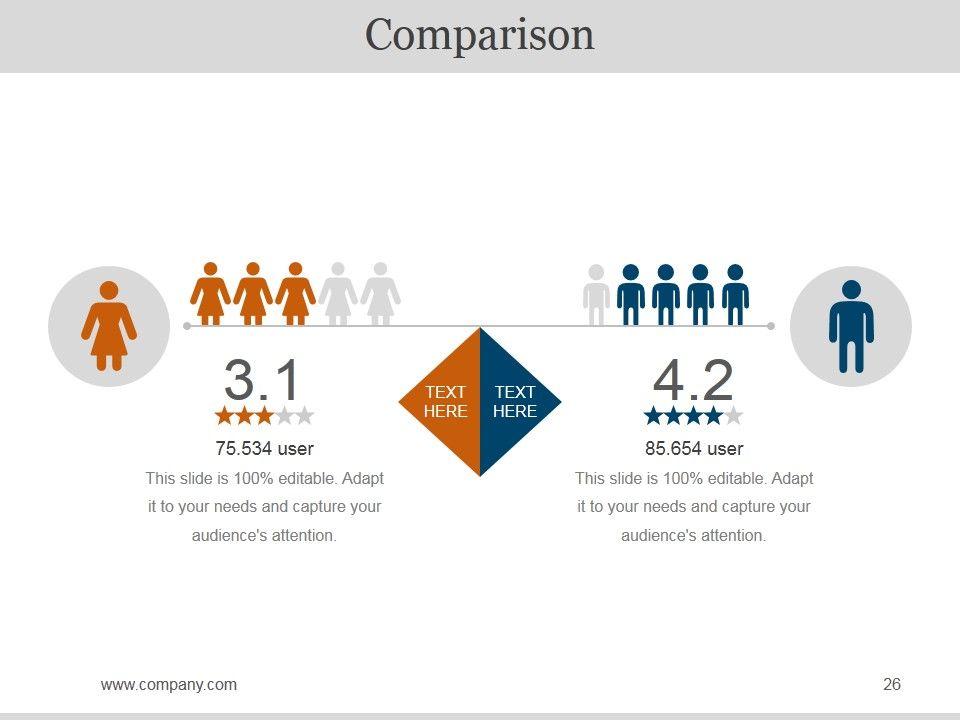 Comparison

3.1

75.534 user

This slide is 100% editable. Adapt it to your needs and capture your audience's attention.

TEXT HERE

TEXT HERE

4.2

85.654 user

This slide is 100% editable. Adapt it to your needs and capture your audience's attention.

www.company.com

26